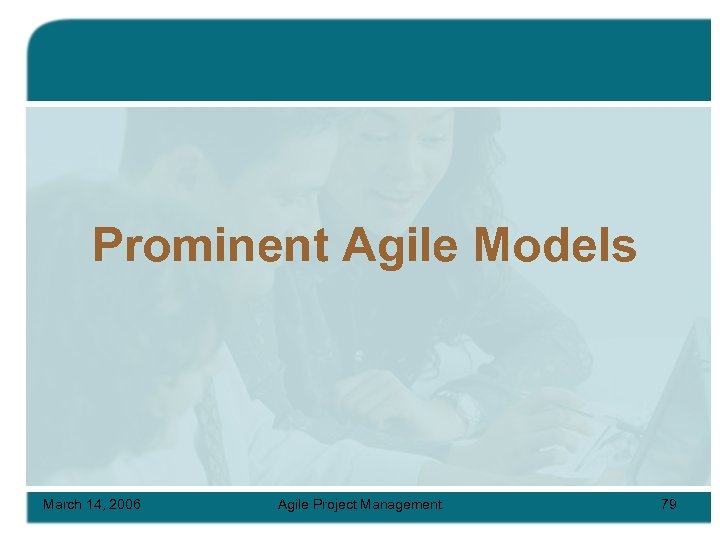 Prominent Agile Models

March 14, 2006 Agile Project Management 79